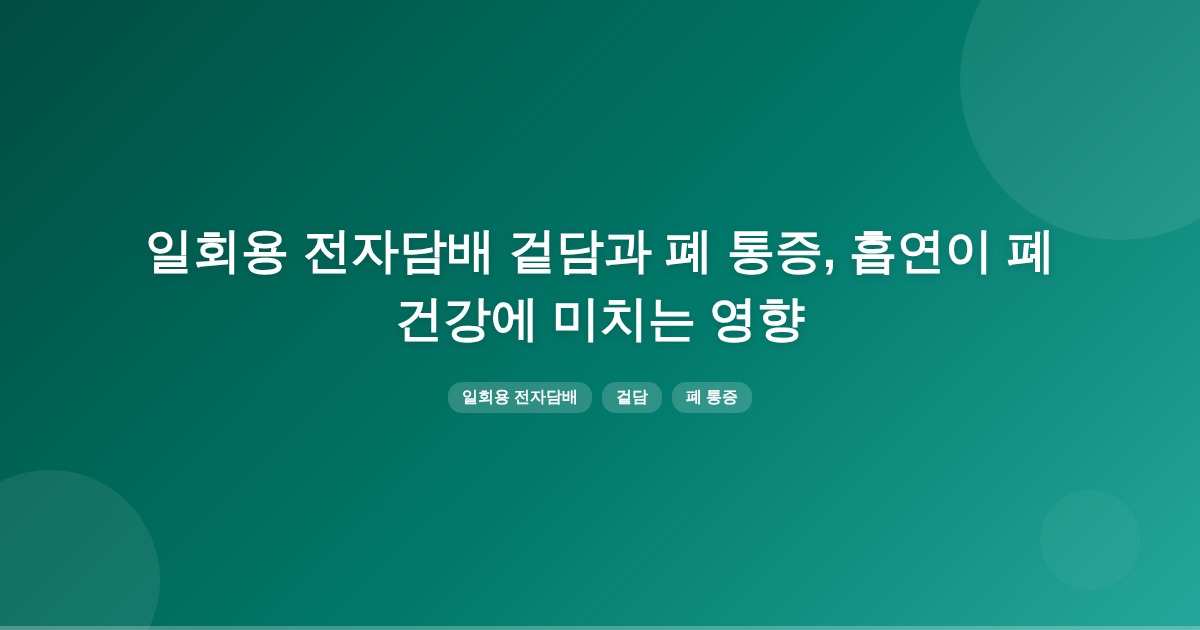 일회용 전자담배 겉담과 폐 통증, 흡연이 폐 건강에 미치는 영향

일회용 전자담배

겉담

폐 통증